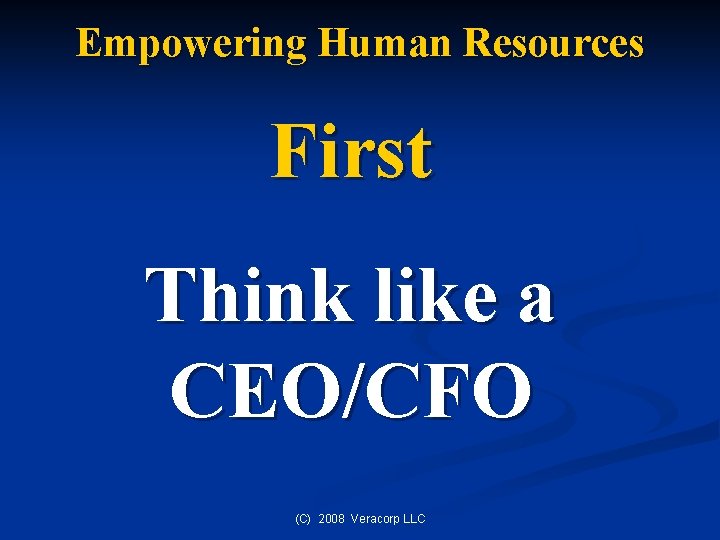 Empowering Human Resources

First

Think like a CEO/CFO

(C) 2008 Veracorp LLC